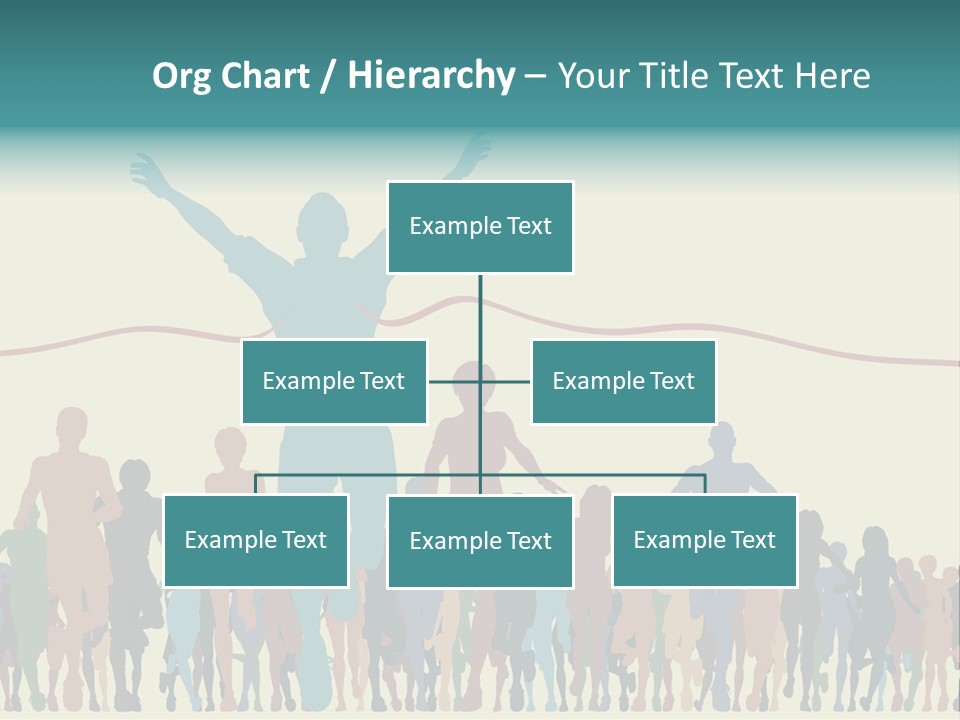 Org Chart / Hierarchy – Your Title Text Here

Example Text

Example Text

Example Text

Example Text

Example Text

Example Text